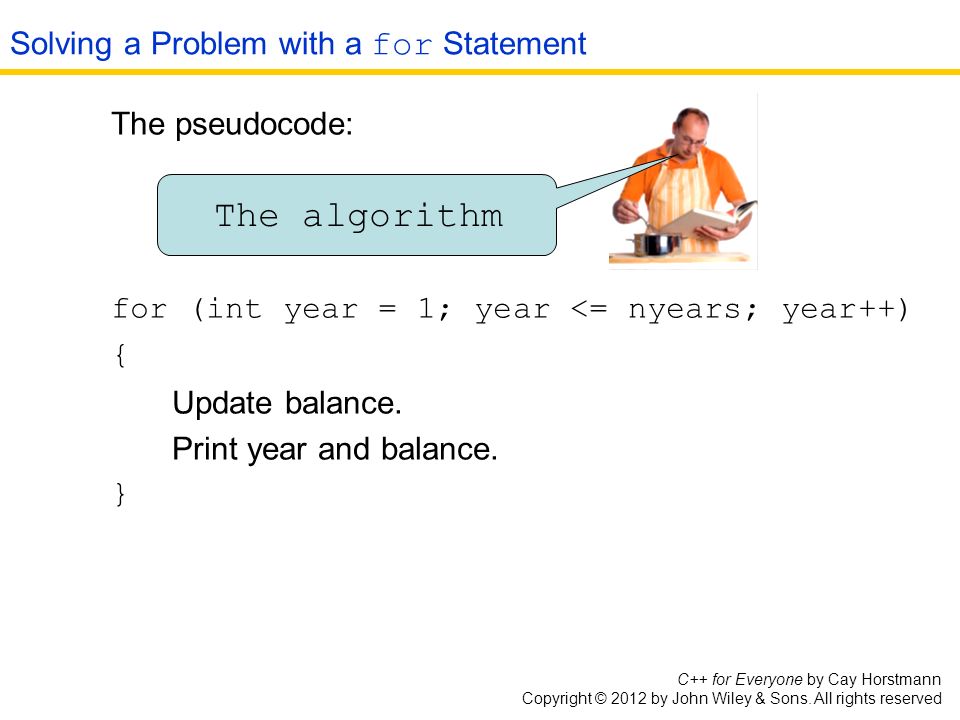 Solving a Problem with a for Statement

The pseudocode:

The algorithm

for (int year = 1; year <= nyears; year++)
{
Update balance.
Print year and balance.
}

C++ for Everyone by Cay Horstmann
Copyright © 2012 by John Wiley & Sons. All rights reserved